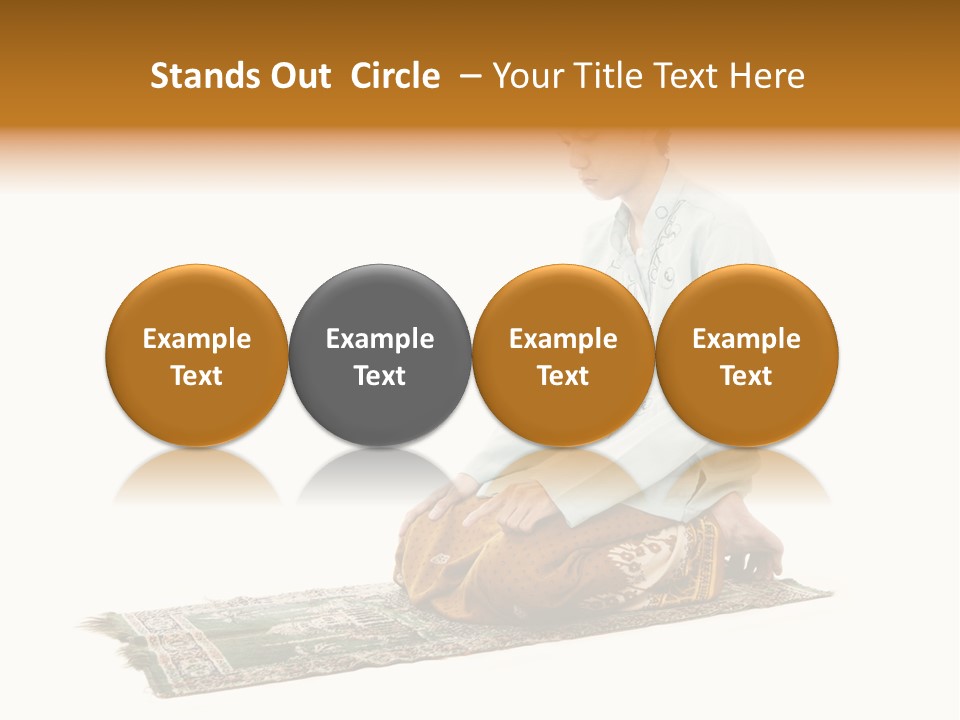 Stands Out Circle – Your Title Text Here

Example Text

Example Text

Example Text

Example Text